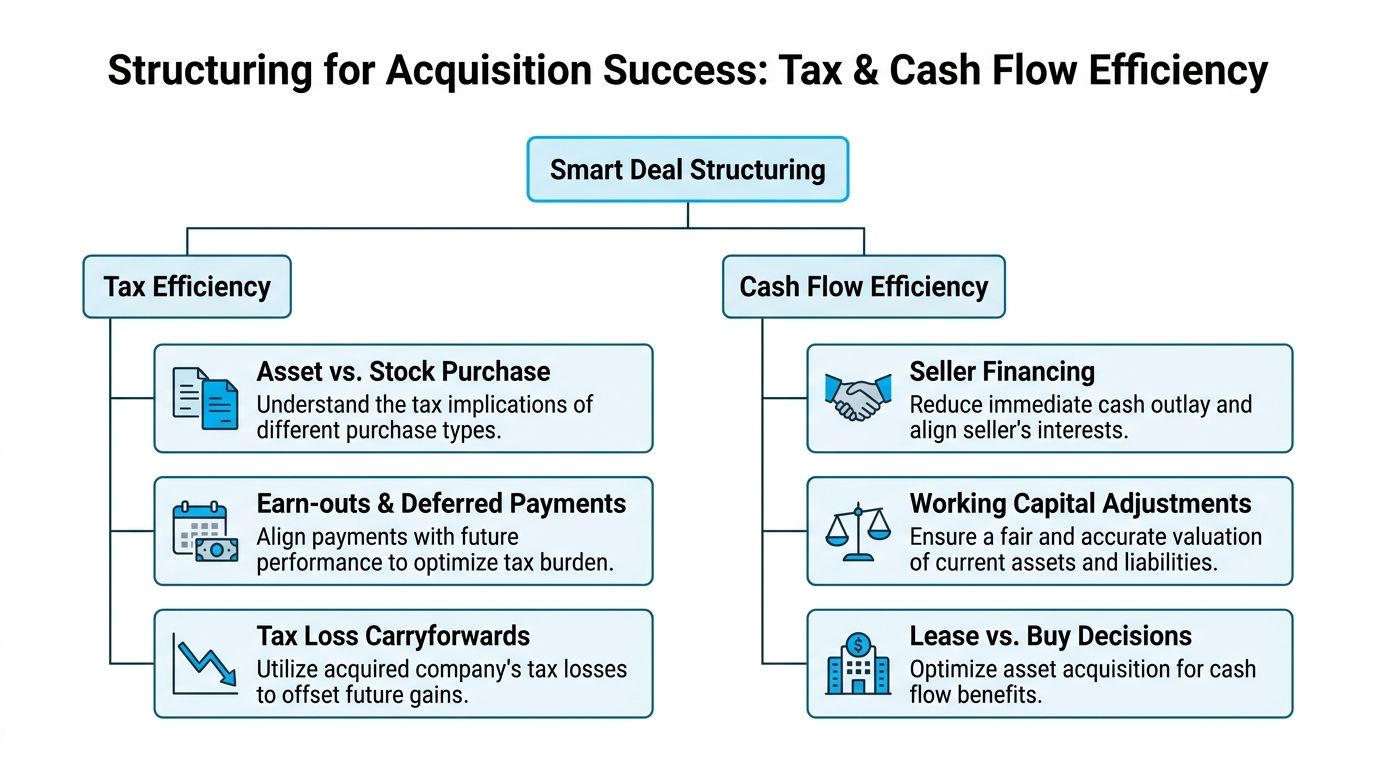 Structuring for Acquisition Success: Tax & Cash Flow Efficiency

Smart Deal Structuring

Tax Efficiency

Asset vs. Stock Purchase
Understand the tax implications of different purchase types.

Earn-outs & Deferred Payments
Align payments with future performance to optimize tax burden.

Tax Loss Carryforwards
Utilize acquired company's tax losses to offset future gains.

Cash Flow Efficiency

Seller Financing
Reduce immediate cash outlay and align seller's interests.

Working Capital Adjustments
Ensure a fair and accurate valuation of current assets and liabilities.

Lease vs. Buy Decisions
Optimize asset acquisition for cash flow benefits.